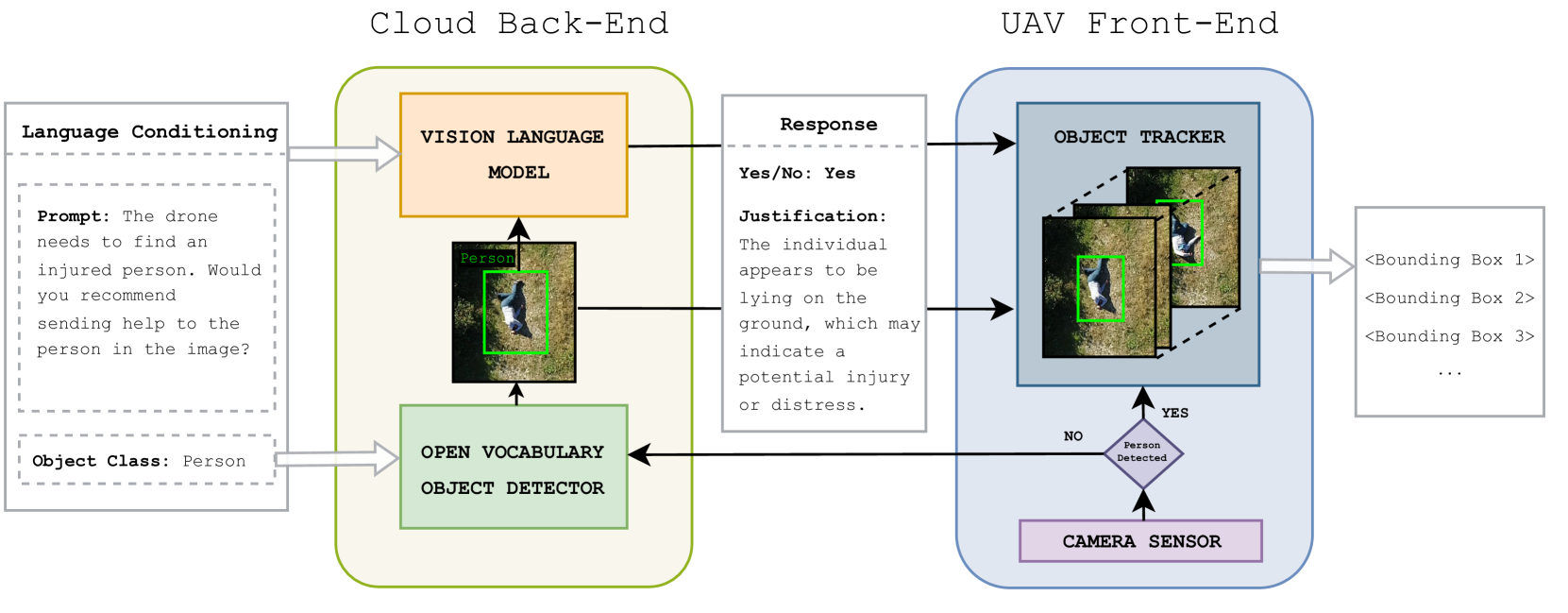 Cloud Back-End

UAV Front-End

Language Conditioning

Prompt: The drone needs to find an injured person. Would you recommend sending help to the person in the image?

Object Class: Person

VISION LANGUAGE MODEL

Person

OPEN VOCABULARY OBJECT DETECTOR

Response

Yes/No: Yes

Justification: The individual appears to be lying on the ground, which may indicate a potential injury or distress.

OBJECT TRACKER

YES

NO

Person Detected

CAMERA SENSOR

<Bounding Box 1>

<Bounding Box 2>

<Bounding Box 3>

...